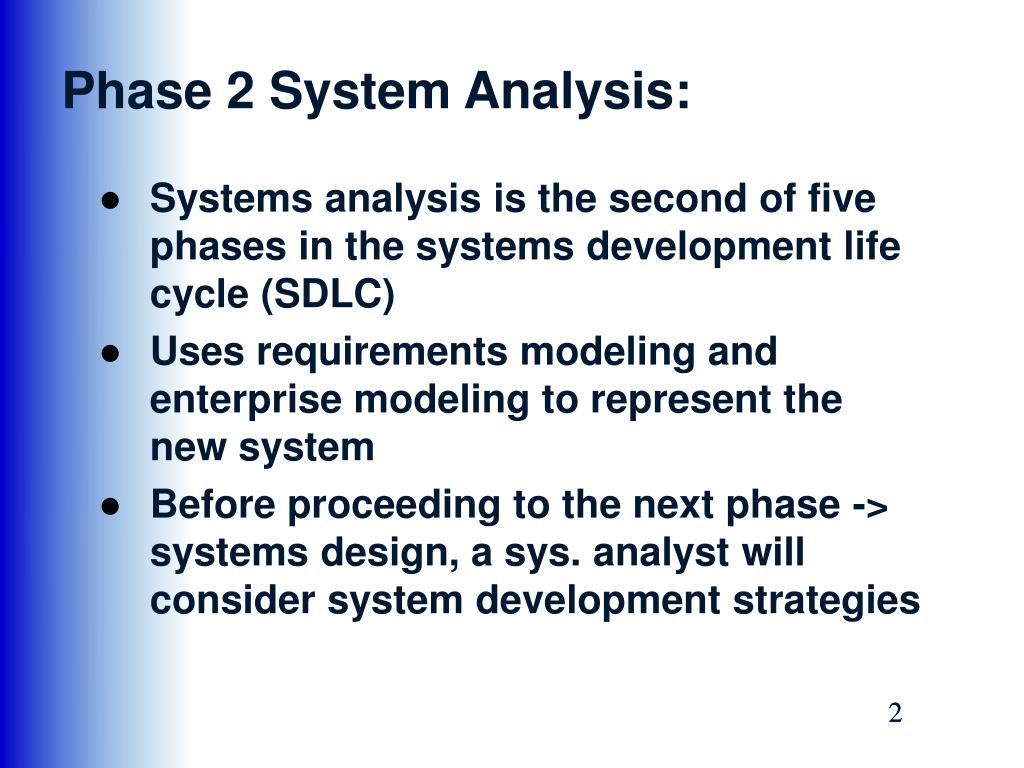 Phase 2 System Analysis:

● Systems analysis is the second of five phases in the systems development life cycle (SDLC)

● Uses requirements modeling and enterprise modeling to represent the new system

● Before proceeding to the next phase -> systems design, a sys. analyst will consider system development strategies

2